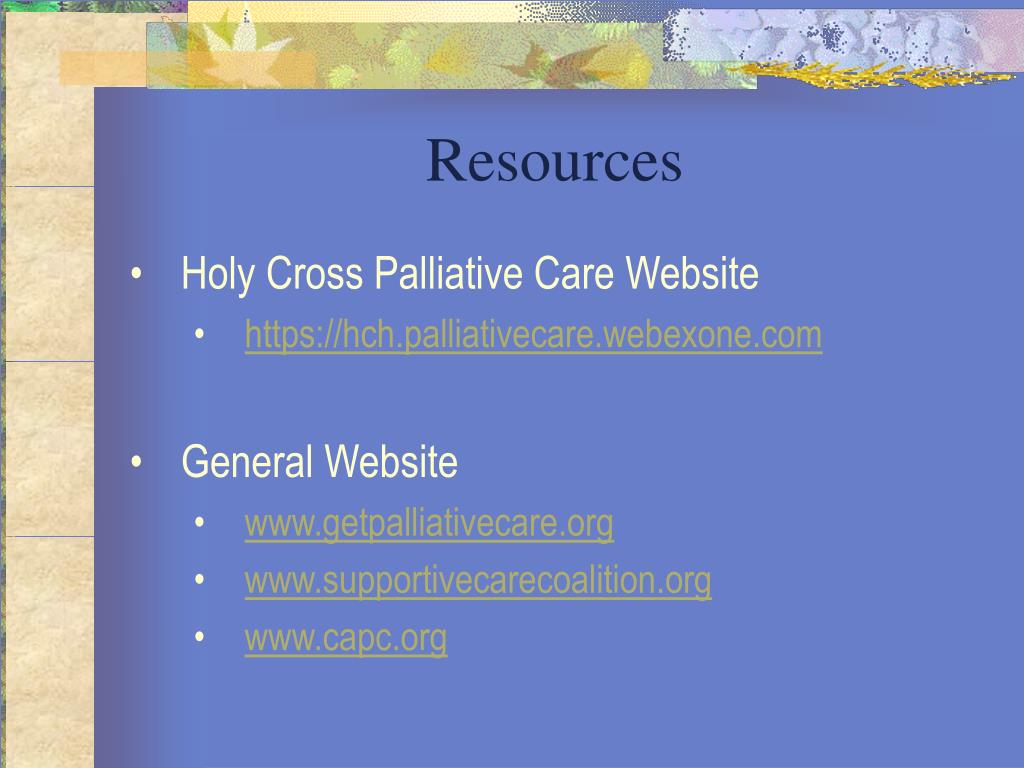 Resources

• Holy Cross Palliative Care Website
  • https://hch.palliativecare.webexone.com

• General Website
  • www.getpalliativecare.org
  • www.supportivecarecoalition.org
  • www.capc.org